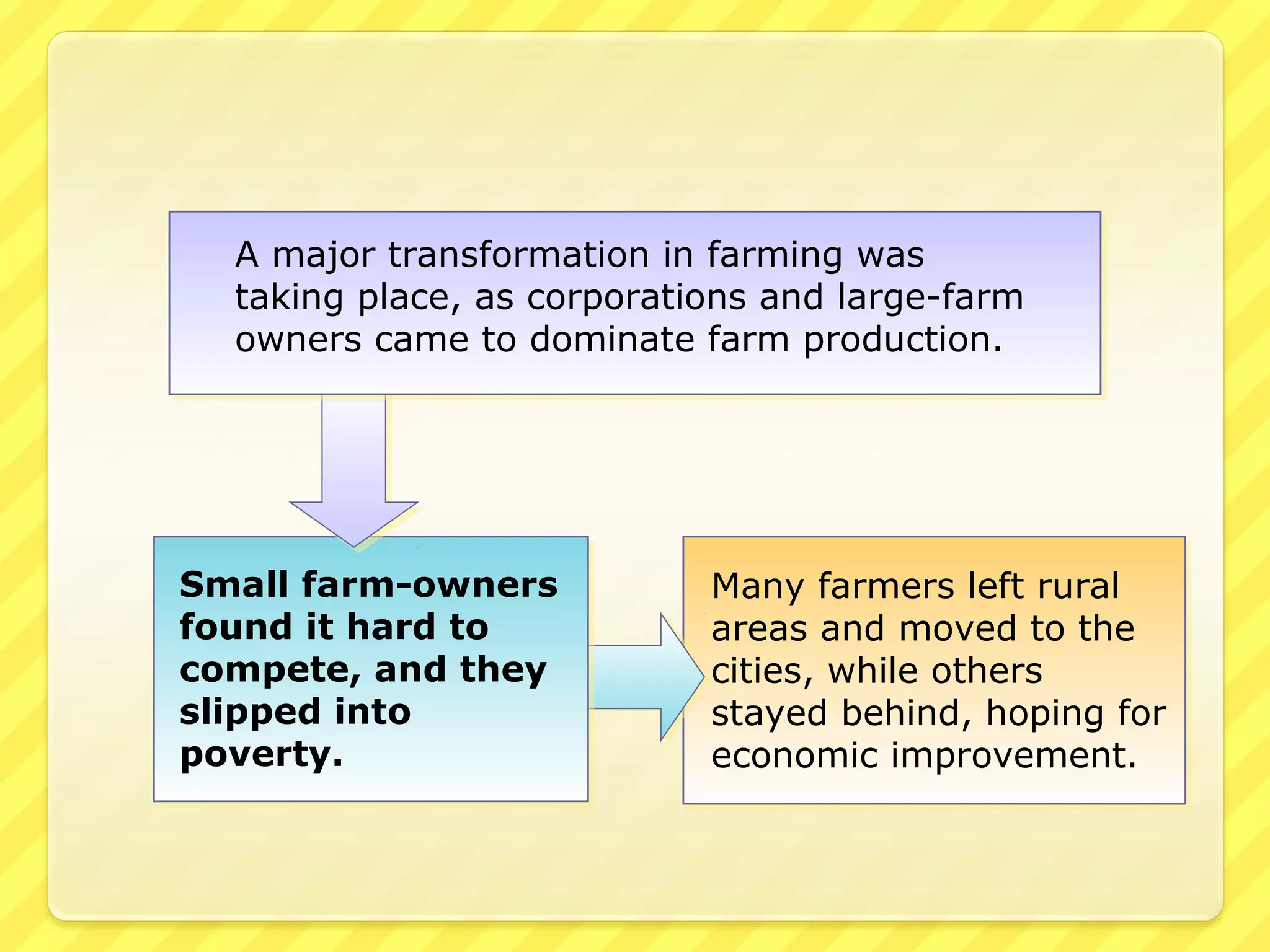 A major transformation in farming was taking place, as corporations and large-farm owners came to dominate farm production.

Small farm-owners found it hard to compete, and they slipped into poverty.

Many farmers left rural areas and moved to the cities, while others stayed behind, hoping for economic improvement.